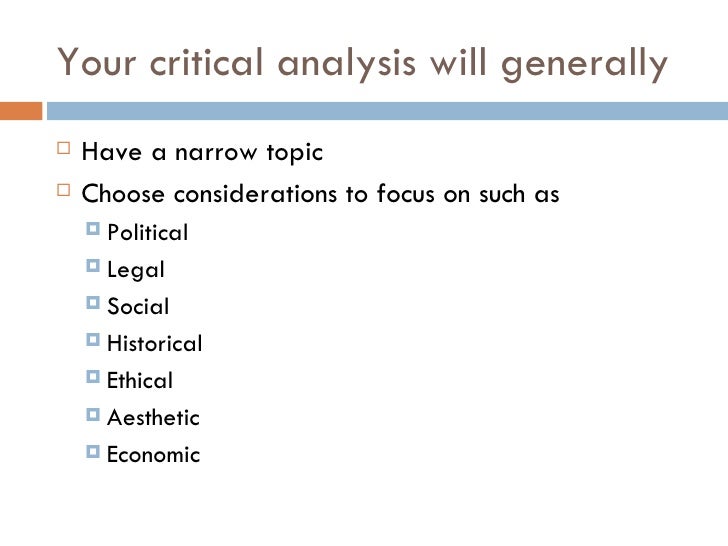 Your critical analysis will generally

Have a narrow topic

Choose considerations to focus on such as

Political

Legal

Social

Historical

Ethical

Aesthetic

Economic